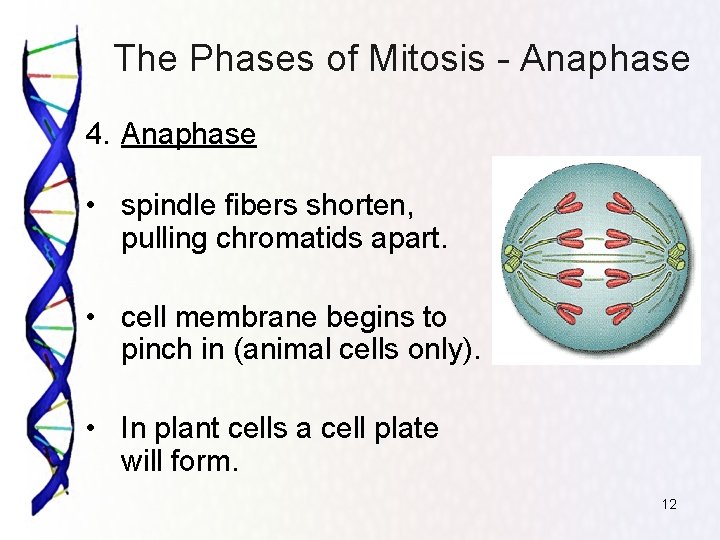 The Phases of Mitosis - Anaphase

4. Anaphase

• spindle fibers shorten, pulling chromatids apart.

• cell membrane begins to pinch in (animal cells only).

• In plant cells a cell plate will form.

12